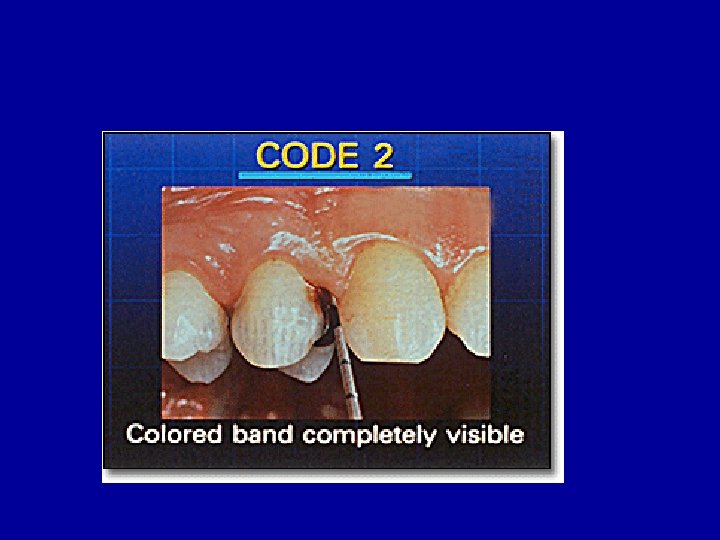 CODE 2

Colored band completely visible